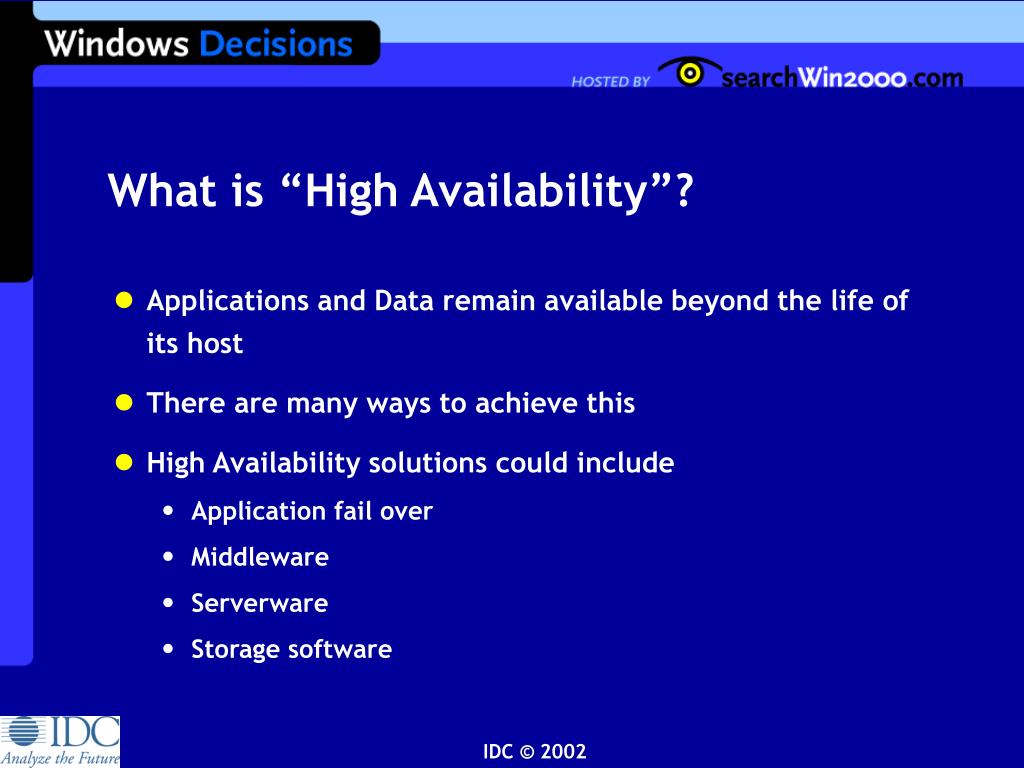 Windows Decisions

HOSTED BY searchWin2000.com

What is “High Availability”?

- Applications and Data remain available beyond the life of its host
- There are many ways to achieve this
- High Availability solutions could include
  - Application fail over
  - Middleware
  - Serverware
  - Storage software

IDC
Analyze the Future

IDC © 2002